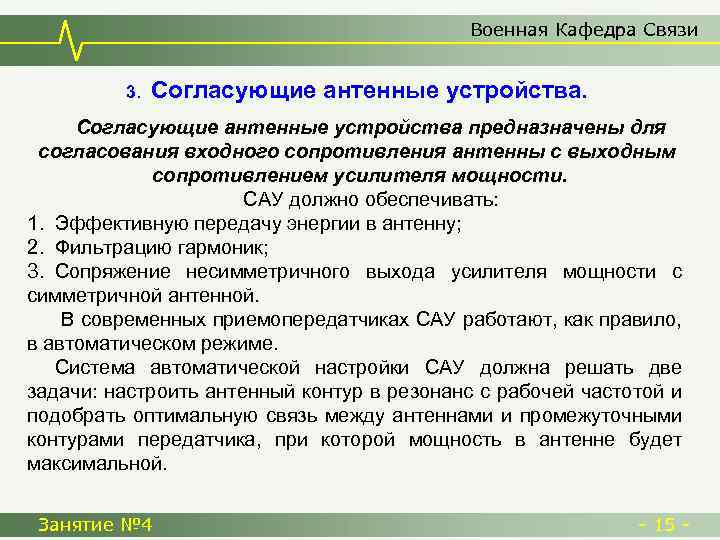 Военная Кафедра Связи

3. Согласующие антенные устройства.

Согласующие антенные устройства предназначены для согласования входного сопротивления антенны с выходным сопротивлением усилителя мощности.

САУ должно обеспечивать:

1. Эффективную передачу энергии в антенну;
2. Фильтрацию гармоник;
3. Сопряжение несимметричного выхода усилителя мощности с симметричной антенной.

В современных приемопередатчиках САУ работают, как правило, в автоматическом режиме.

Система автоматической настройки САУ должна решать две задачи: настроить антенный контур в резонанс с рабочей частотой и подобрать оптимальную связь между антеннами и промежуточными контурами передатчика, при которой мощность в антенне будет максимальной.

Занятие №4

- 15 -